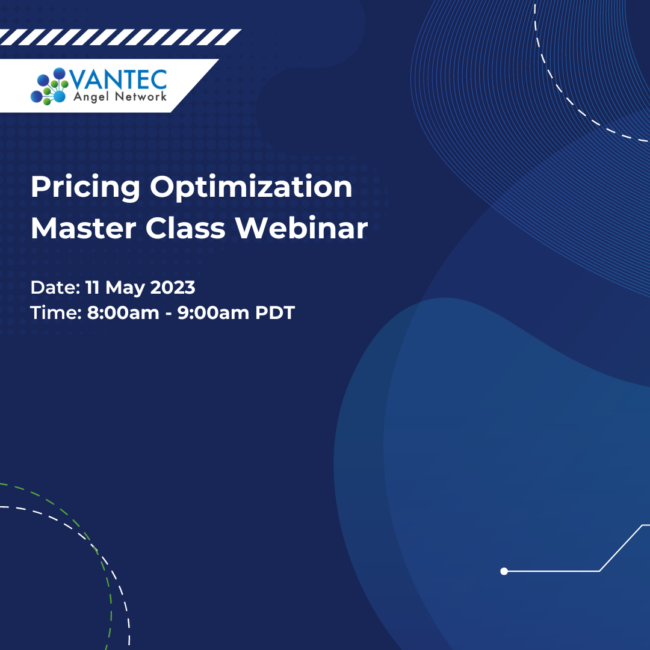 VANTEC
Angel Network

Pricing Optimization Master Class Webinar

Date: 11 May 2023
Time: 8:00am - 9:00am PDT